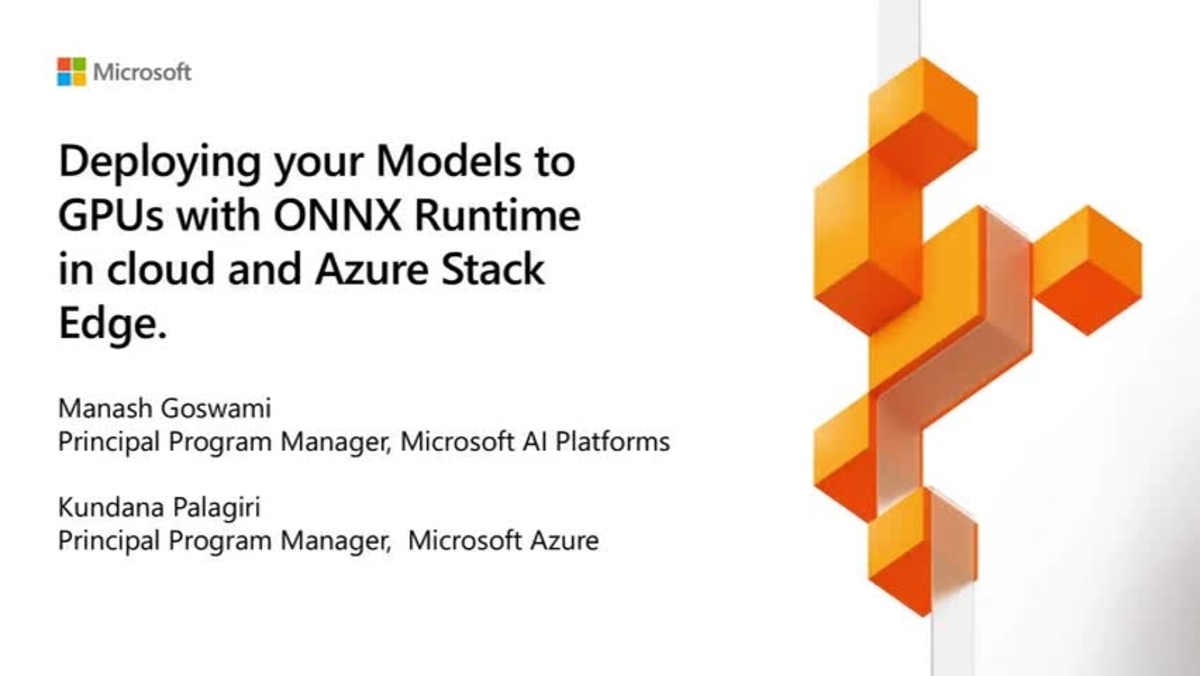 Microsoft

Deploying your Models to GPUs with ONNX Runtime in cloud and Azure Stack Edge.

Manash Goswami
Principal Program Manager, Microsoft AI Platforms

Kundana Palagiri
Principal Program Manager, Microsoft Azure